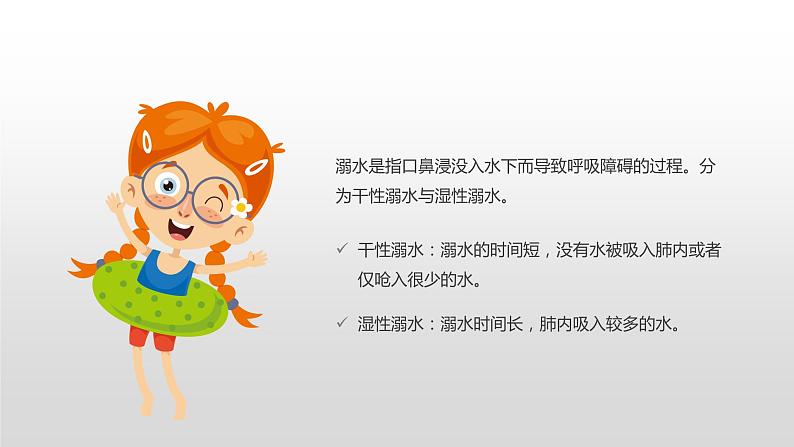 溺水是指口鼻浸没入水下而导致呼吸障碍的过程。分为干性溺水与湿性溺水。

✓ 干性溺水：溺水的时间短，没有水被吸入肺内或者仅呛入很少的水。

✓ 湿性溺水：溺水时间长，肺内吸入较多的水。